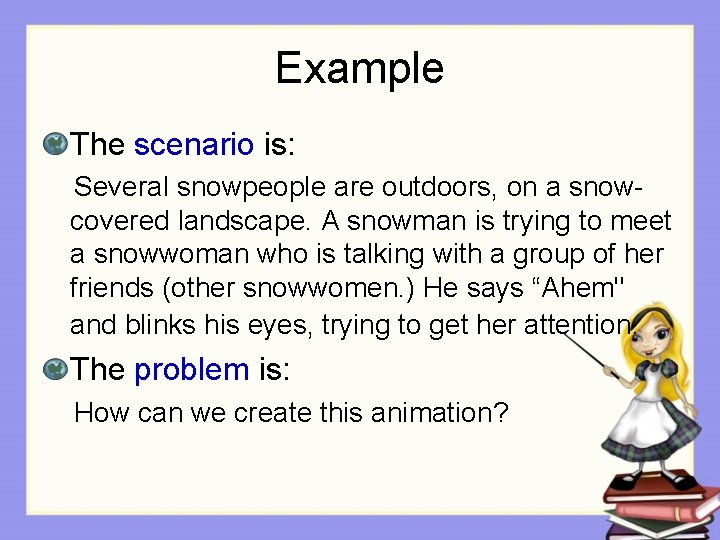 Example

The scenario is:

Several snowpeople are outdoors, on a snow-covered landscape. A snowman is trying to meet a snowwoman who is talking with a group of her friends (other snowwomen.) He says “Ahem" and blinks his eyes, trying to get her attention.

The problem is:

How can we create this animation?